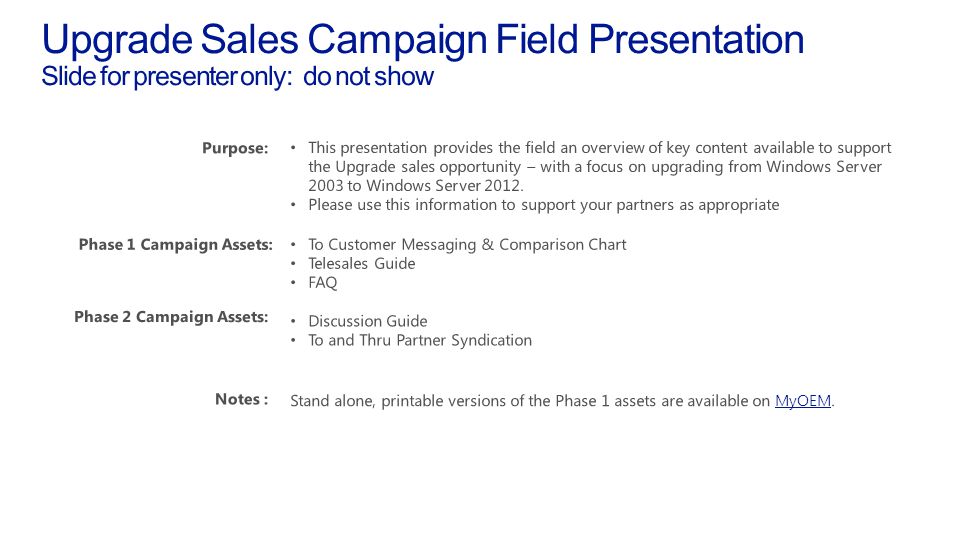 Upgrade Sales Campaign Field Presentation
Slide for presenter only: do not show

Purpose:
• This presentation provides the field an overview of key content available to support the Upgrade sales opportunity – with a focus on upgrading from Windows Server 2003 to Windows Server 2012.
• Please use this information to support your partners as appropriate

Phase 1 Campaign Assets:
• To Customer Messaging & Comparison Chart
• Telesales Guide
• FAQ

Phase 2 Campaign Assets:
• Discussion Guide
• To and Thru Partner Syndication

Notes :
Stand alone, printable versions of the Phase 1 assets are available on MyOEM.